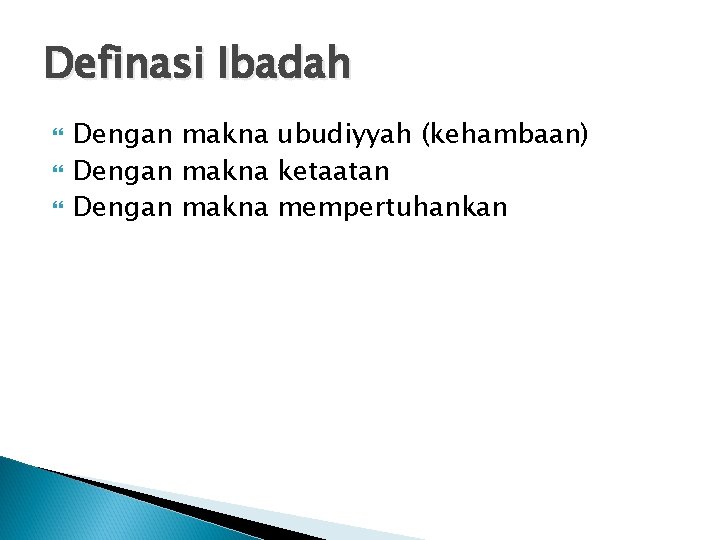 Definasi Ibadah

Dengan makna ubudiyyah (kehambaan)
Dengan makna ketaatan
Dengan makna mempertuhankan